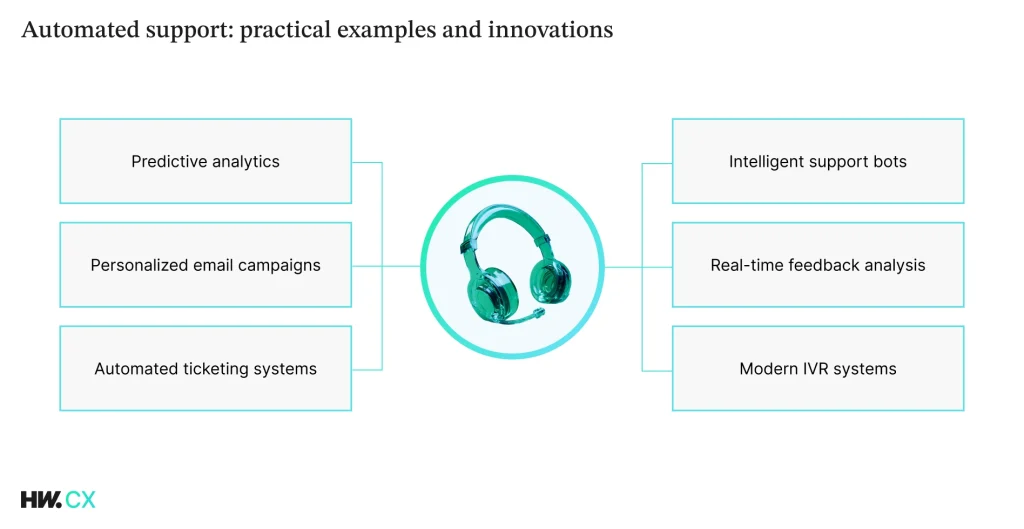 Automated support: practical examples and innovations

Predictive analytics

Personalized email campaigns

Automated ticketing systems

Intelligent support bots

Real-time feedback analysis

Modern IVR systems

HW.CX